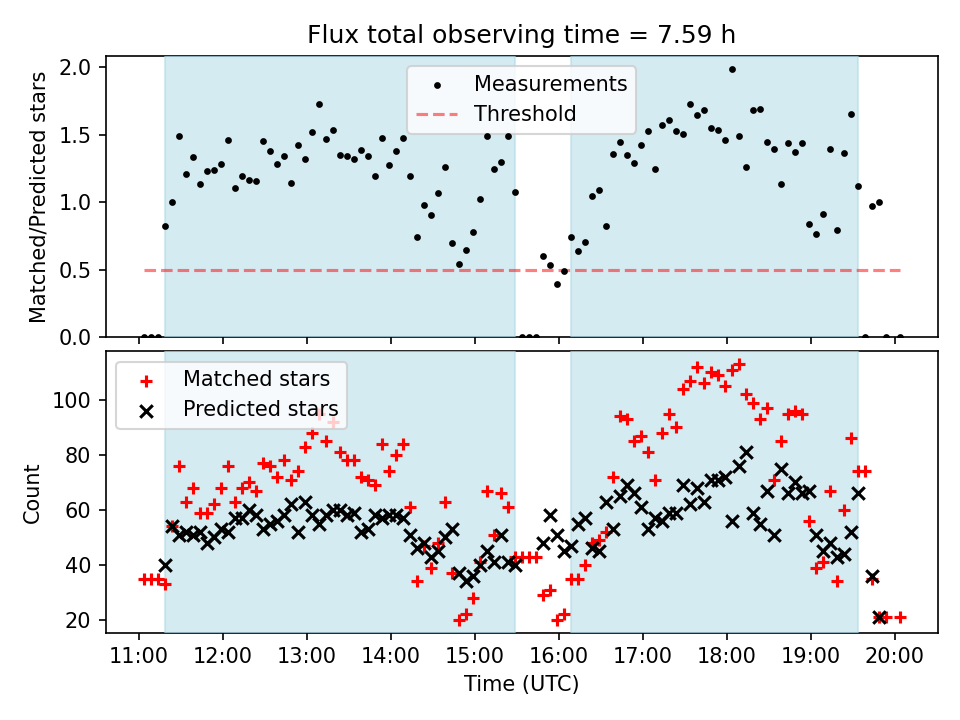 Flux total observing time = 7.59 h

Matched/Predicted stars

2.0
1.5
1.0
0.5
0.0

Measurements
Threshold

Count

100
80
60
40
20

Matched stars
Predicted stars

11:00 12:00 13:00 14:00 15:00 16:00 17:00 18:00 19:00 20:00

Time (UTC)